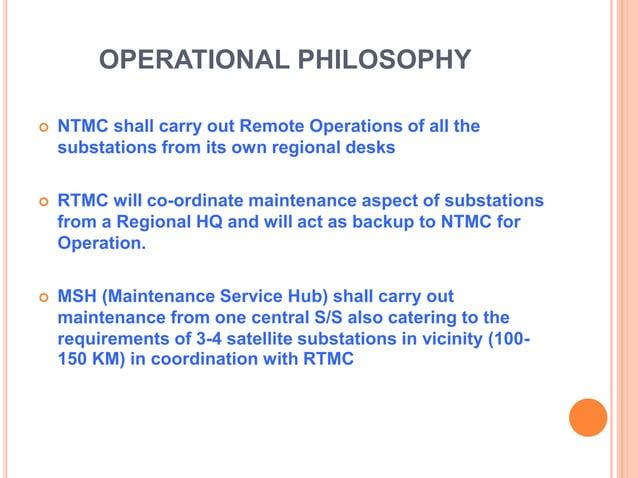 OPERATIONAL PHILOSOPHY

NTMC shall carry out Remote Operations of all the substations from its own regional desks

RTMC will co-ordinate maintenance aspect of substations from a Regional HQ and will act as backup to NTMC for Operation.

MSH (Maintenance Service Hub) shall carry out maintenance from one central S/S also catering to the requirements of 3-4 satellite substations in vicinity (100-150 KM) in coordination with RTMC